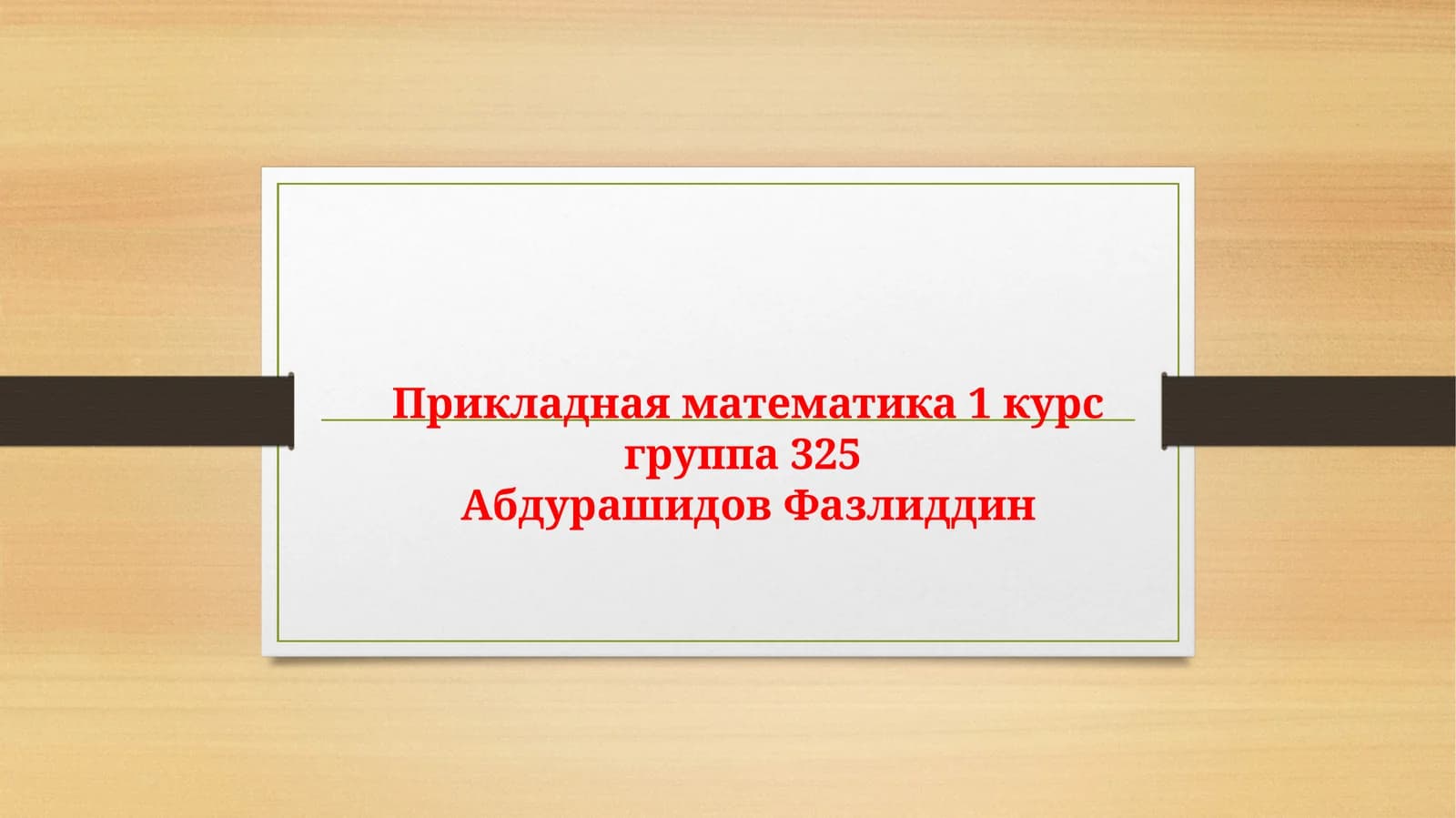 Прикладная математика 1 курс
группа 325
Абдурашидов Фазлиддин